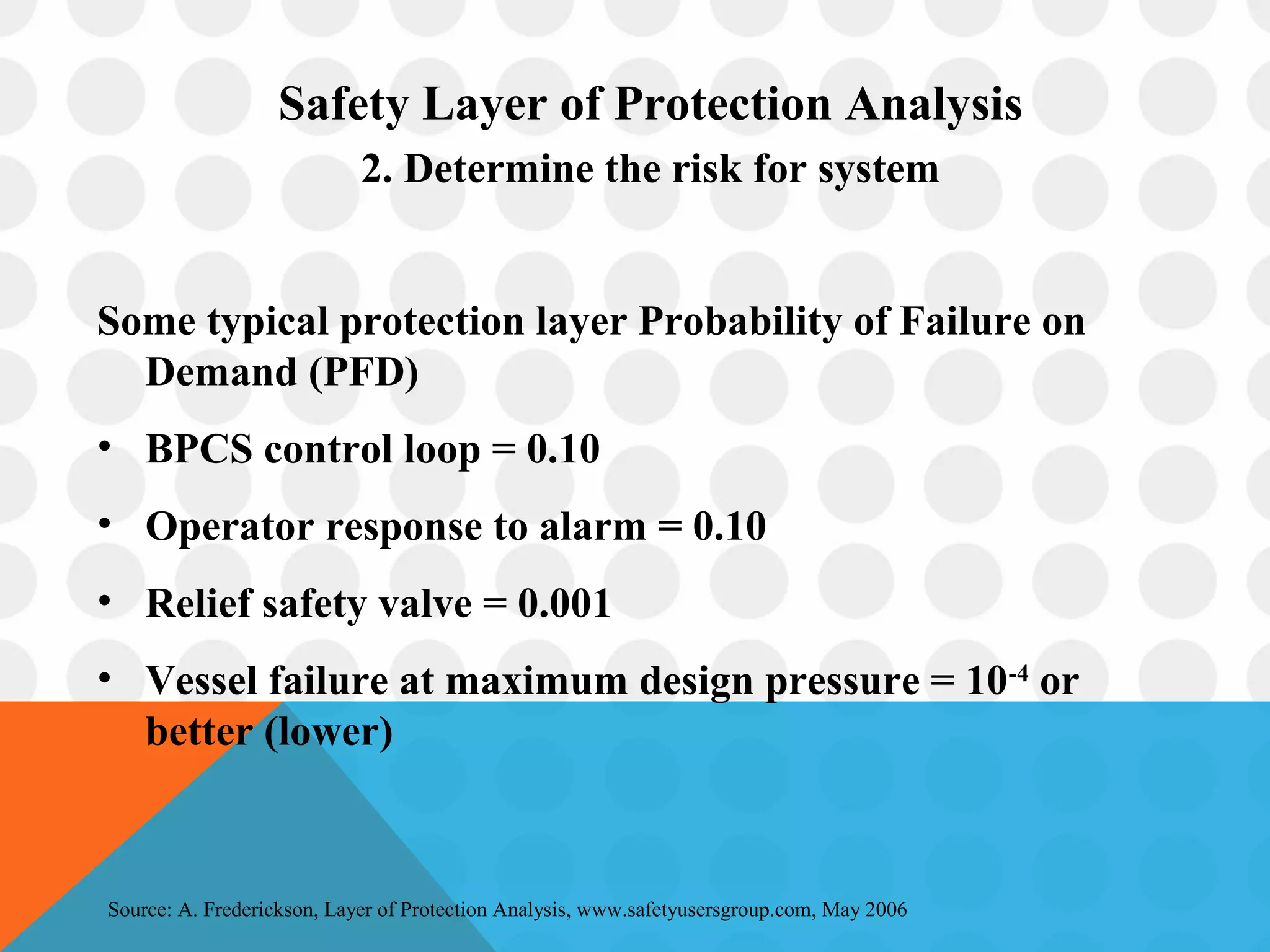 Safety Layer of Protection Analysis
2. Determine the risk for system

Some typical protection layer Probability of Failure on Demand (PFD)

• BPCS control loop = 0.10
• Operator response to alarm = 0.10
• Relief safety valve = 0.001
• Vessel failure at maximum design pressure = $10^{-4}$ or better (lower)

Source: A. Frederickson, Layer of Protection Analysis, www.safetyusersgroup.com, May 2006